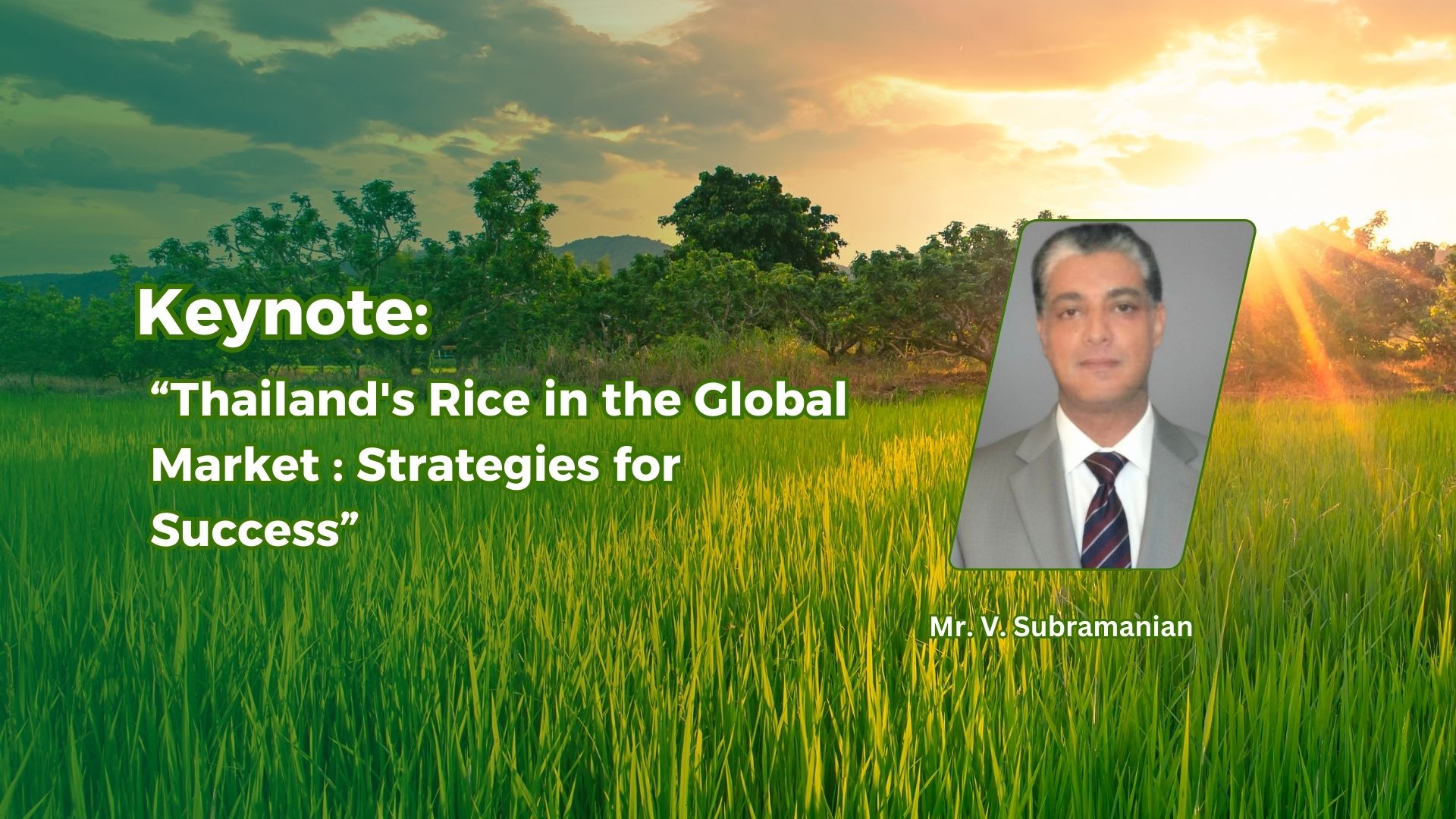 Keynote:

“Thailand's Rice in the Global Market : Strategies for Success”

Mr. V. Subramanian